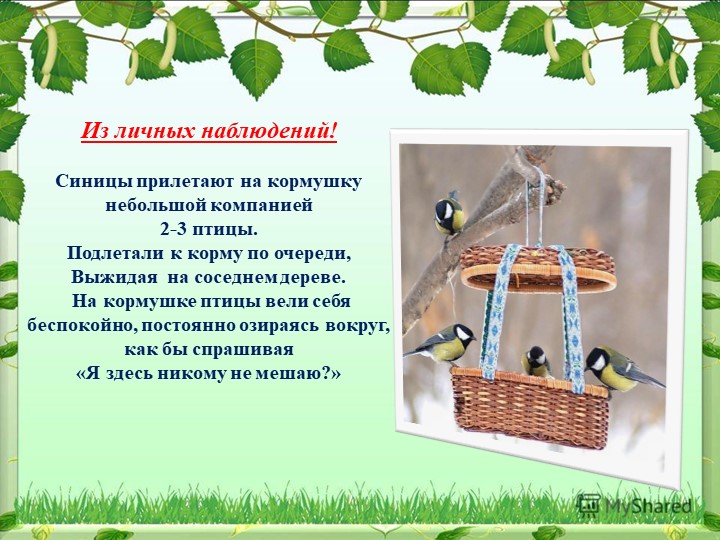 Из личных наблюдений!

Синицы прилетают на кормушку небольшой компанией 2-3 птицы. Подлетали к корму по очереди, Выжидая на соседнем дереве. На кормушке птицы вели себя беспокойно, постоянно озираясь вокруг, как бы спрашивая «Я здесь никому не мешаю?»

MyShared